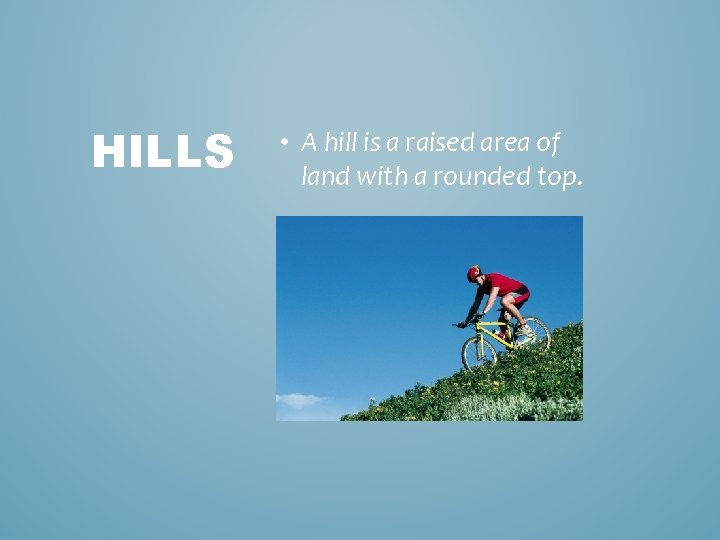 HILLS

• A hill is a raised area of land with a rounded top.